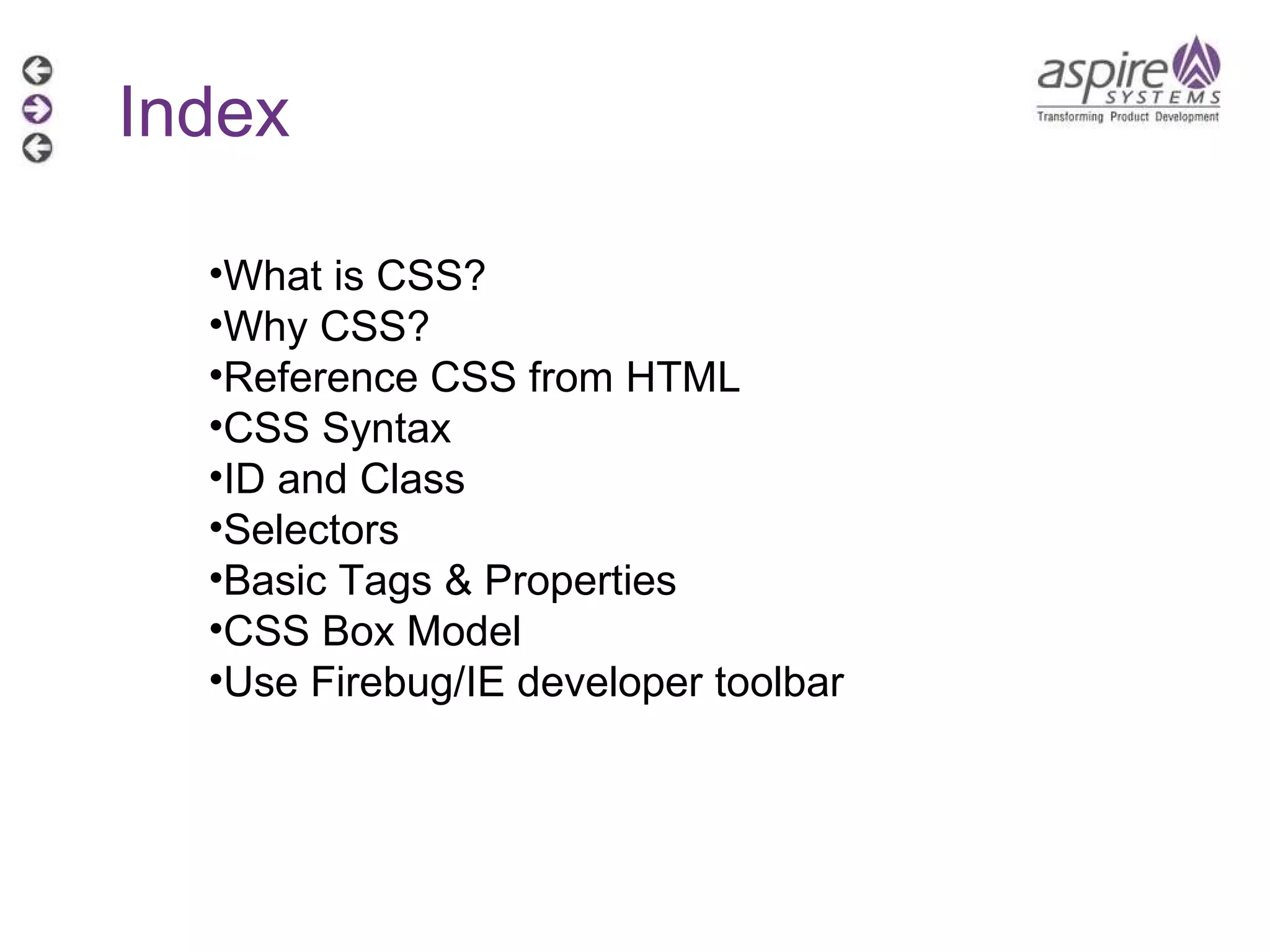 Index

aspire SYSTEMS
Transforming Product Development

•What is CSS?
•Why CSS?
•Reference CSS from HTML
•CSS Syntax
•ID and Class
•Selectors
•Basic Tags & Properties
•CSS Box Model
•Use Firebug/IE developer toolbar